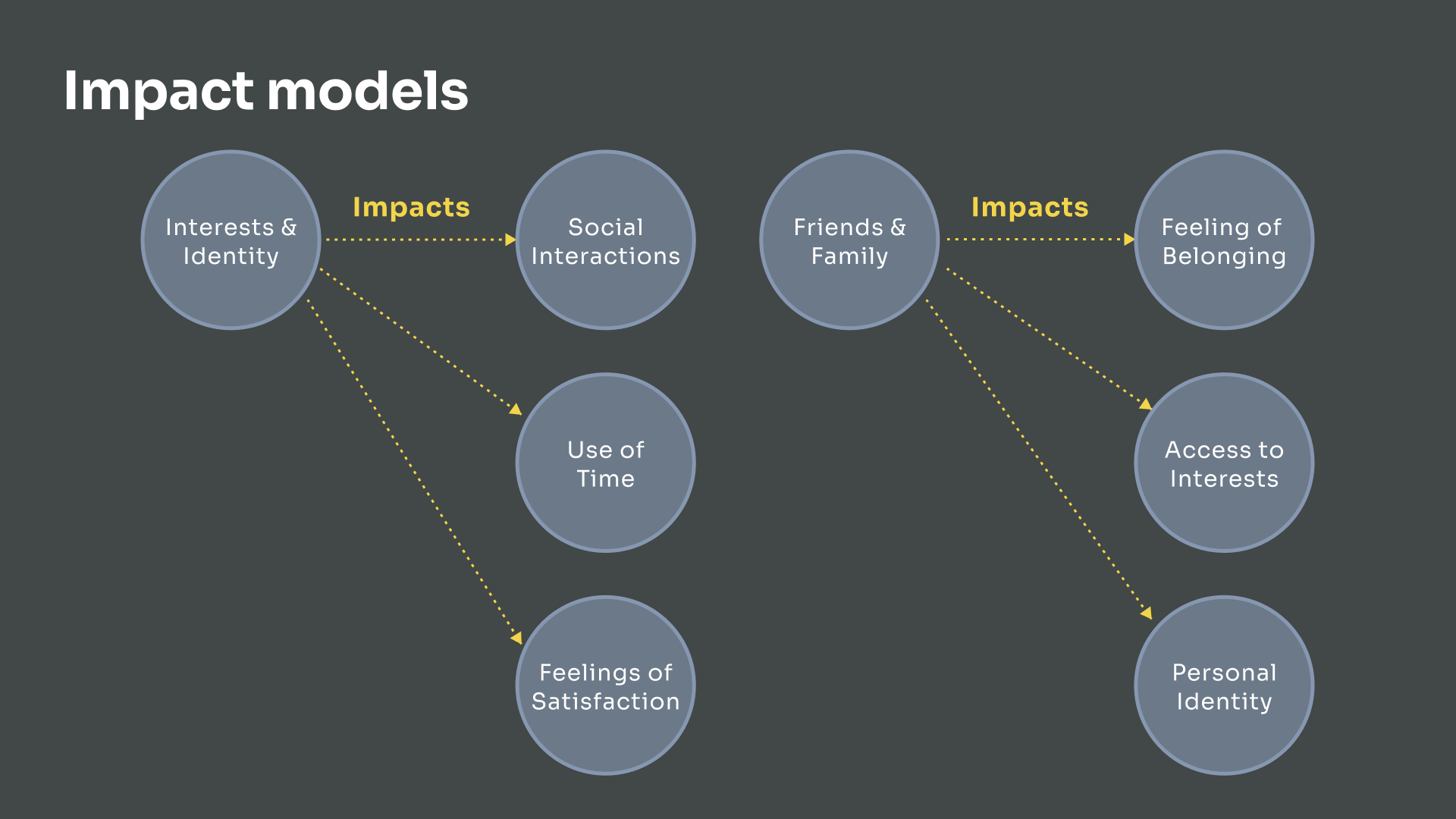 Impact models

Interests & Identity

Impacts

Social Interactions

Use of Time

Feelings of Satisfaction

Friends & Family

Impacts

Feeling of Belonging

Access to Interests

Personal Identity